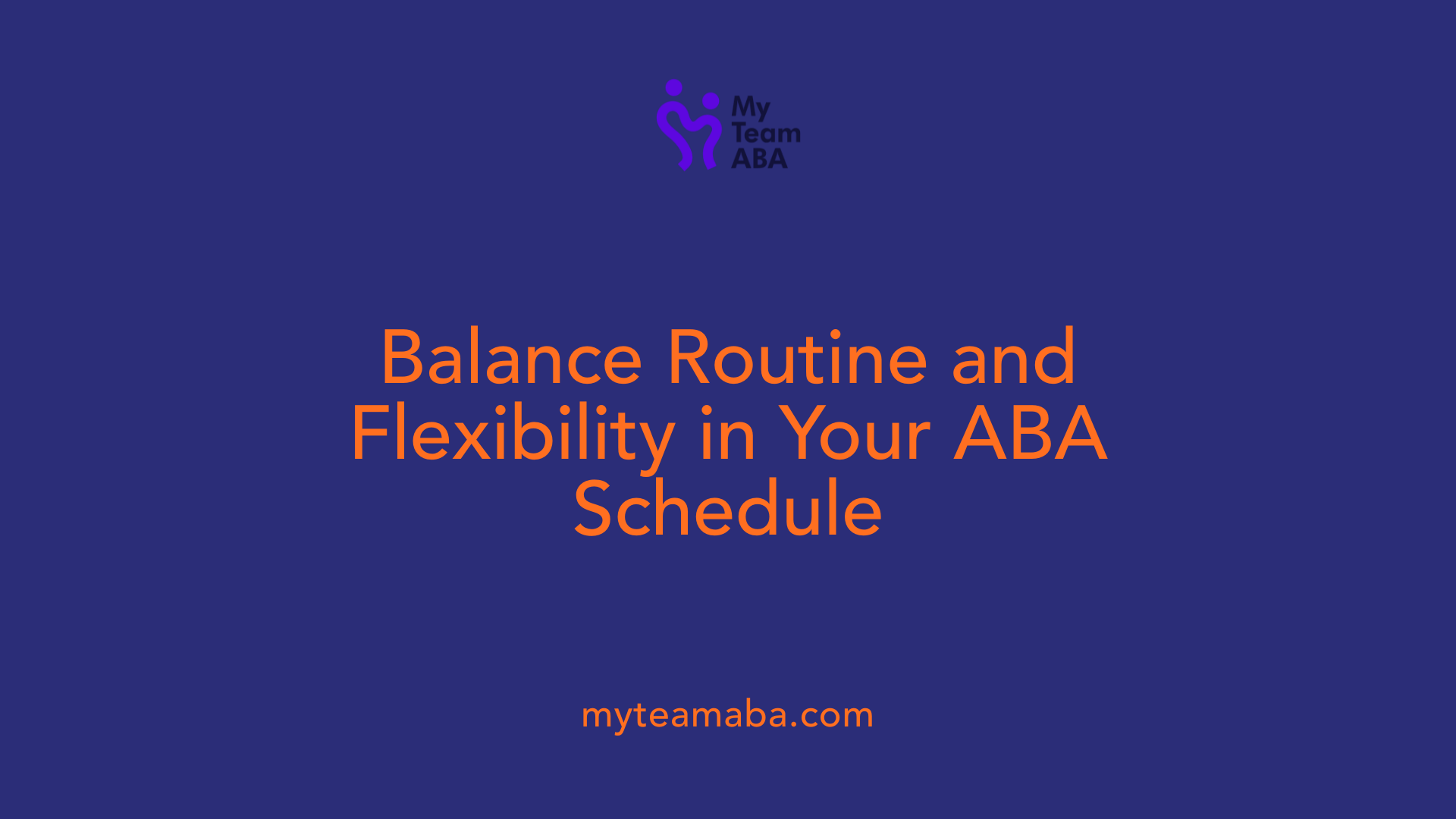 My Team ABA

Balance Routine and Flexibility in Your ABA Schedule

myteamaba.com